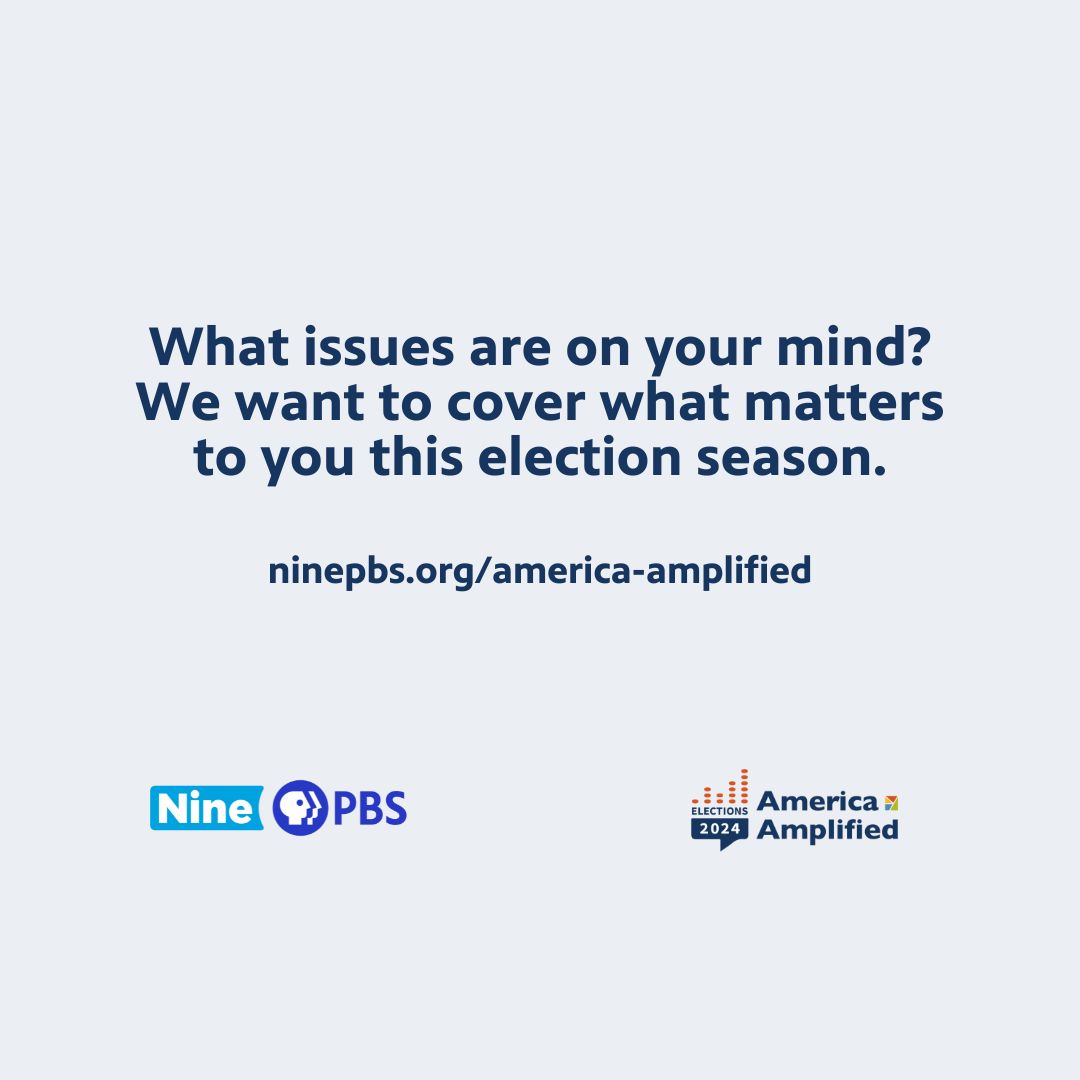 What issues are on your mind? We want to cover what matters to you this election season.

ninepbs.org/america-amplified

Nine PBS

ELECTIONS 2024 America Amplified